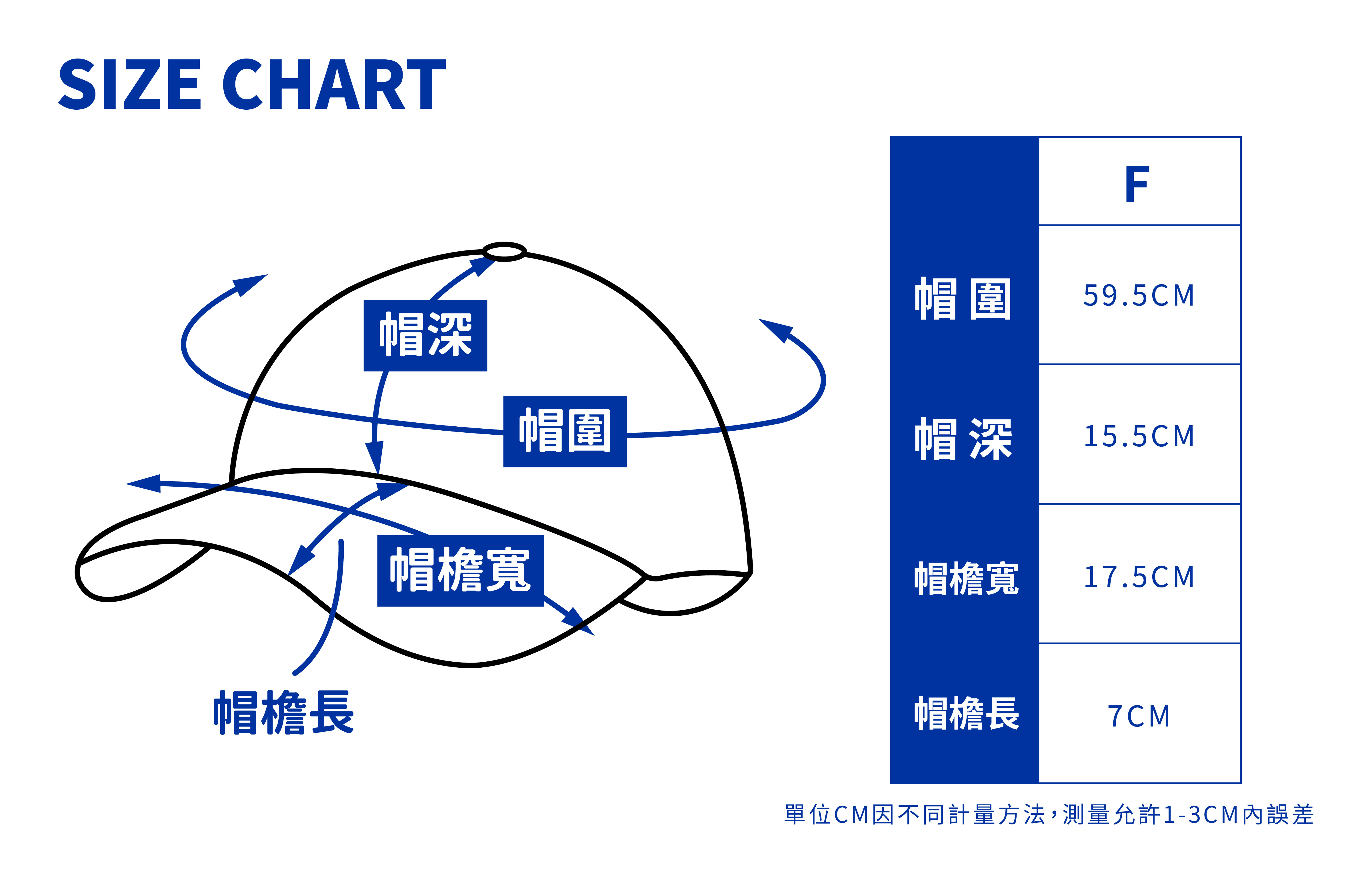 SIZE CHART

帽深

帽圍

帽檐寬

帽檐長

| | F |
|---|---|
| 帽圍 | 59.5CM |
| 帽深 | 15.5CM |
| 帽檐寬 | 17.5CM |
| 帽檐長 | 7CM |

單位CM因不同計量方法，測量允許1-3CM內誤差